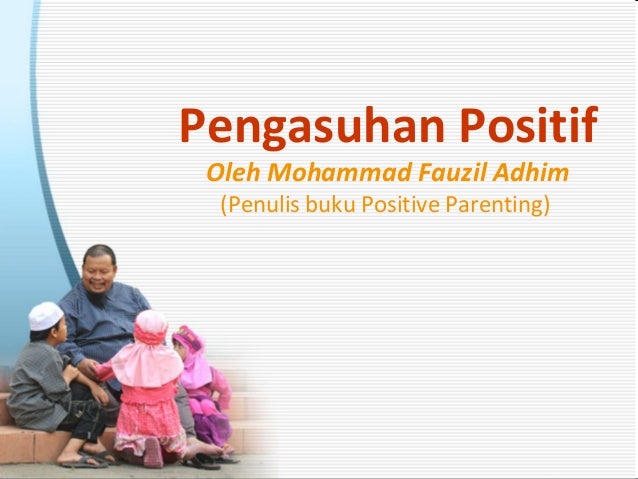 Pengasuhan Positif

Oleh Mohammad Fauzil Adhim

(Penulis buku Positive Parenting)